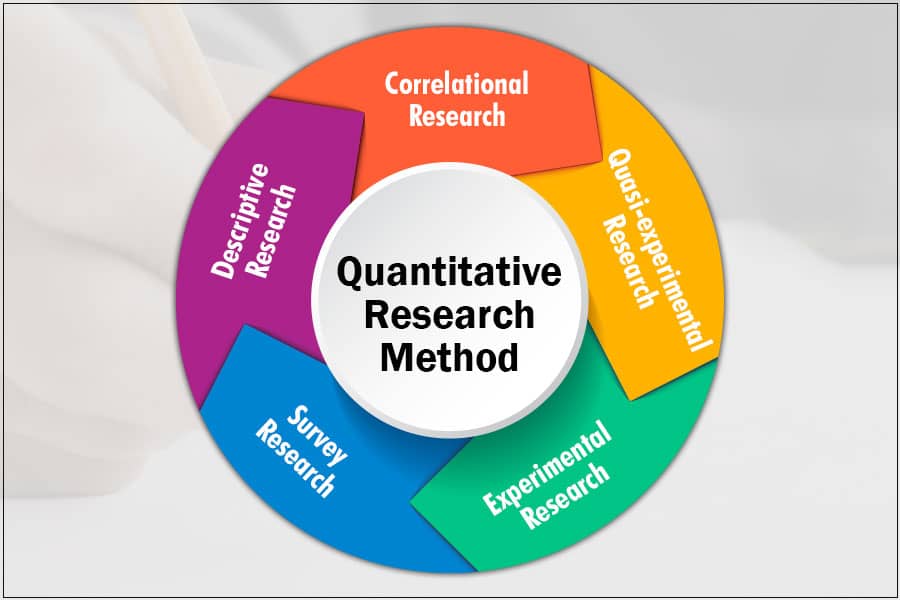 Quantitative Research Method

Correlational Research

Quasi-experimental Research

Experimental Research

Survey Research

Descriptive Research